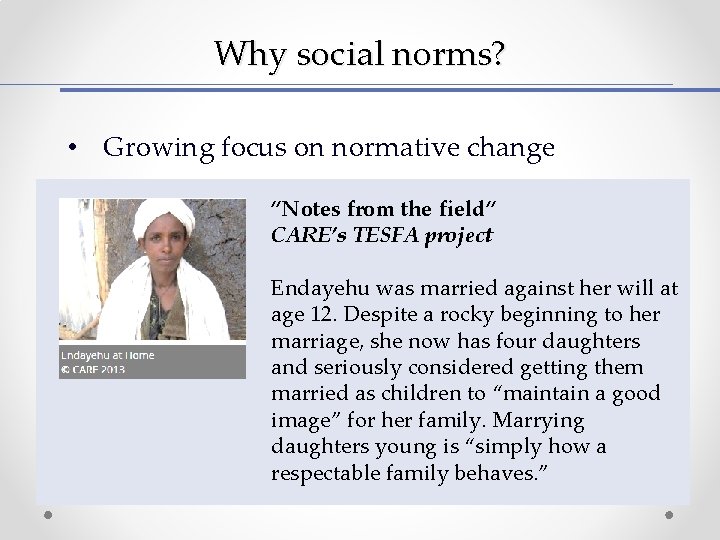 Why social norms?

• Growing focus on normative change

Endayehu at Home
© CARE 2013

"Notes from the field"
CARE's TESFA project

Endayehu was married against her will at age 12. Despite a rocky beginning to her marriage, she now has four daughters and seriously considered getting them married as children to "maintain a good image" for her family. Marrying daughters young is "simply how a respectable family behaves."